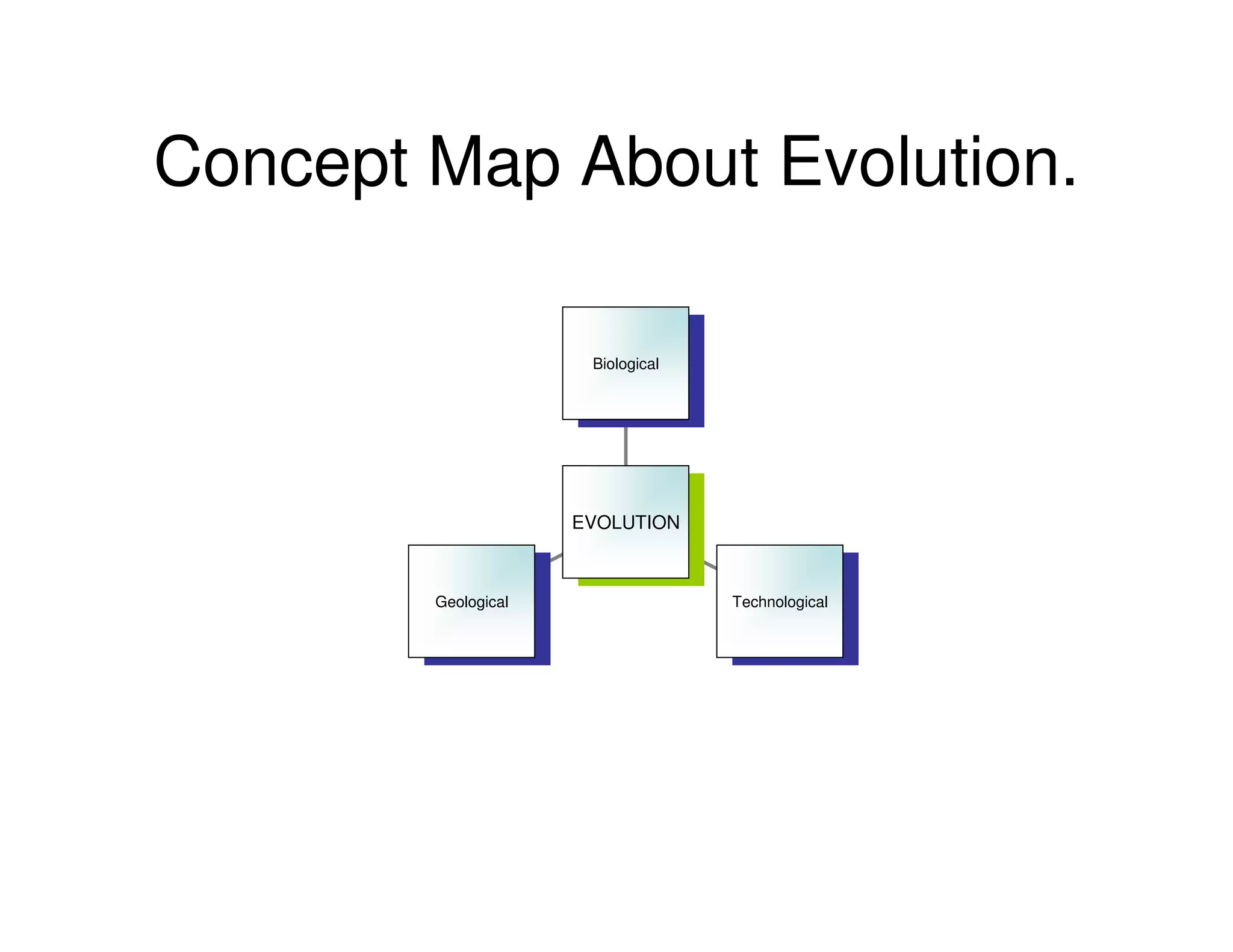 Concept Map About Evolution.

Biological

EVOLUTION

Geological

Technological